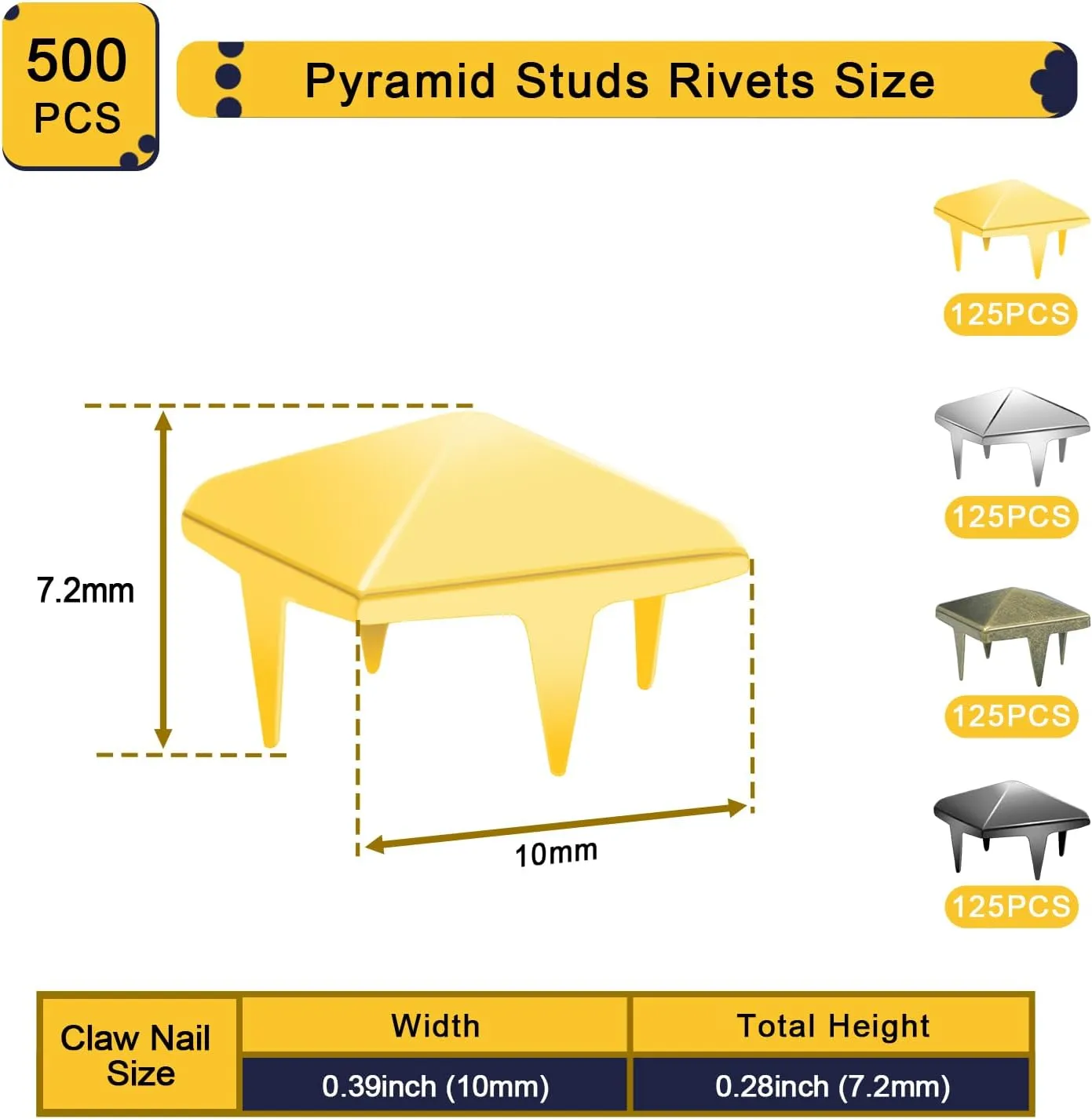 500
PCS

Pyramid Studs Rivets Size

125PCS

125PCS

125PCS

125PCS

7.2mm

10mm

| Claw Nail Size | Width | Total Height |
|---|---|---|
| | 0.39inch (10mm) | 0.28inch (7.2mm) |